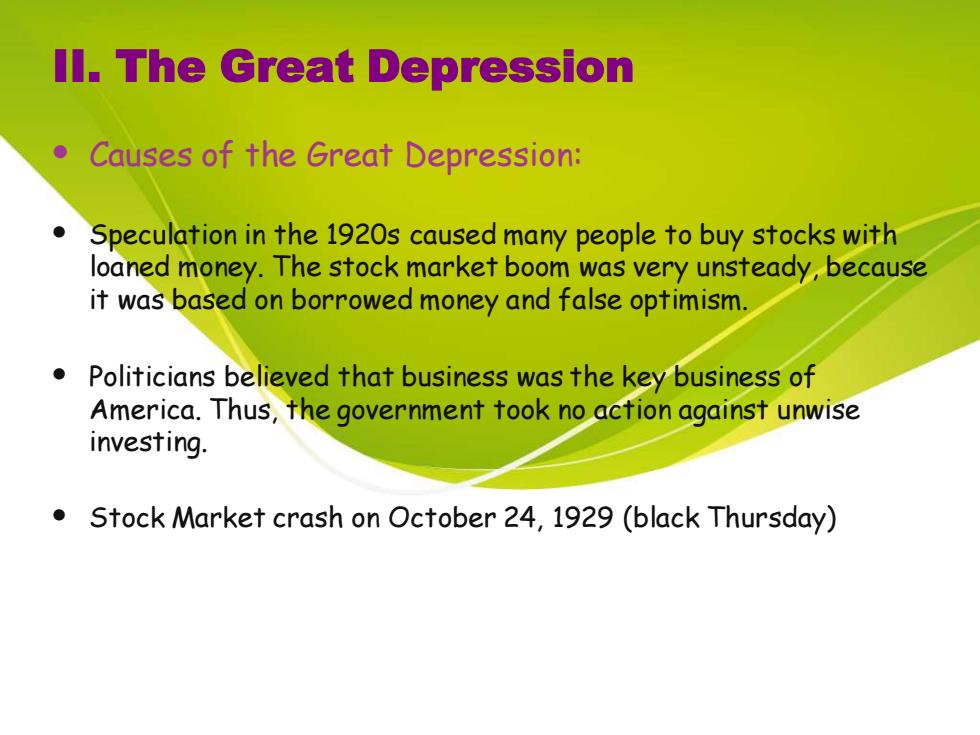 II. The Great Depression

• Causes of the Great Depression:

• Speculation in the 1920s caused many people to buy stocks with loaned money. The stock market boom was very unsteady, because it was based on borrowed money and false optimism.

• Politicians believed that business was the key business of America. Thus, the government took no action against unwise investing.

• Stock Market crash on October 24, 1929 (black Thursday)